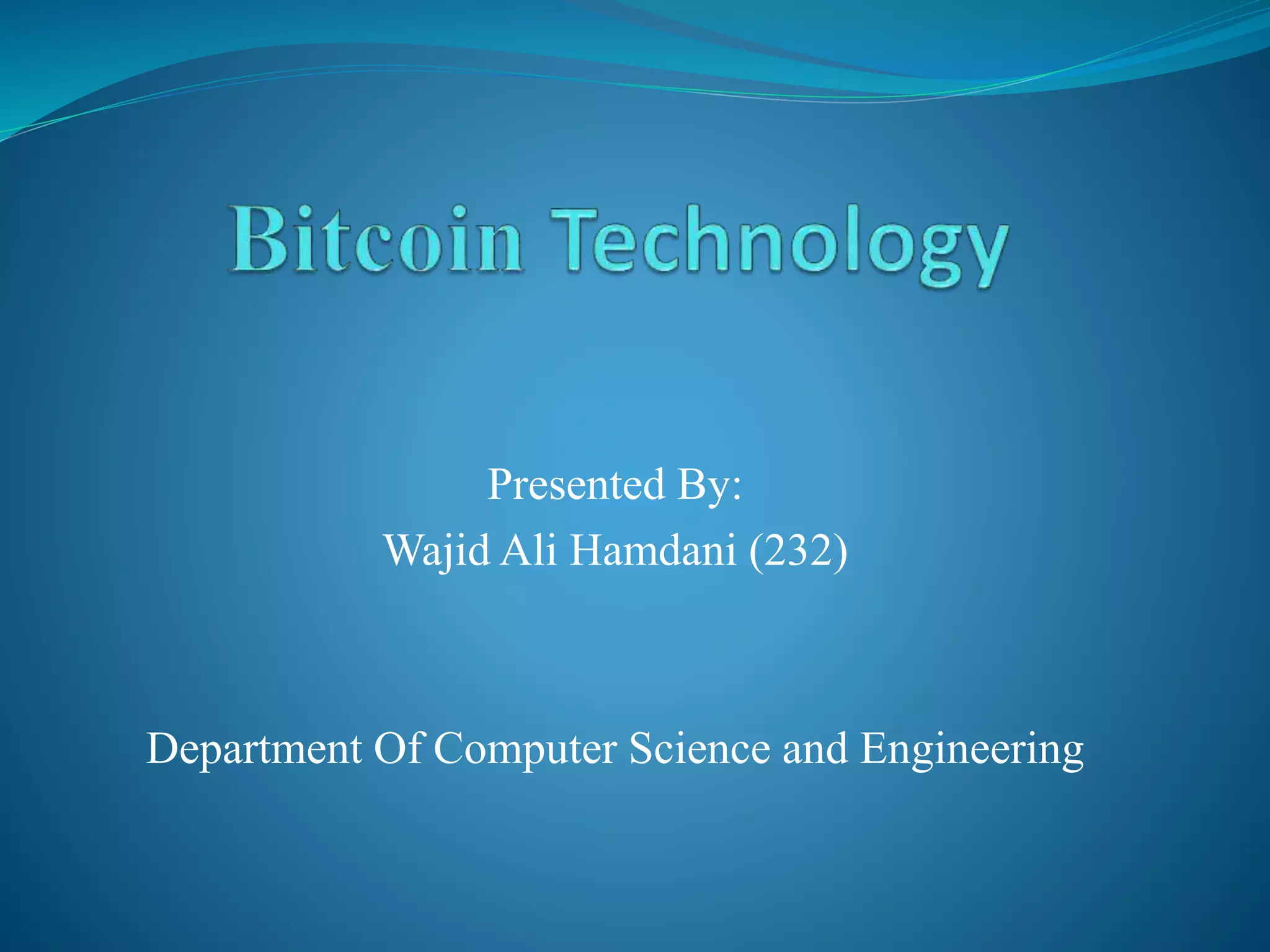 Bitcoin Technology

Presented By:
Wajid Ali Hamdani (232)

Department Of Computer Science and Engineering